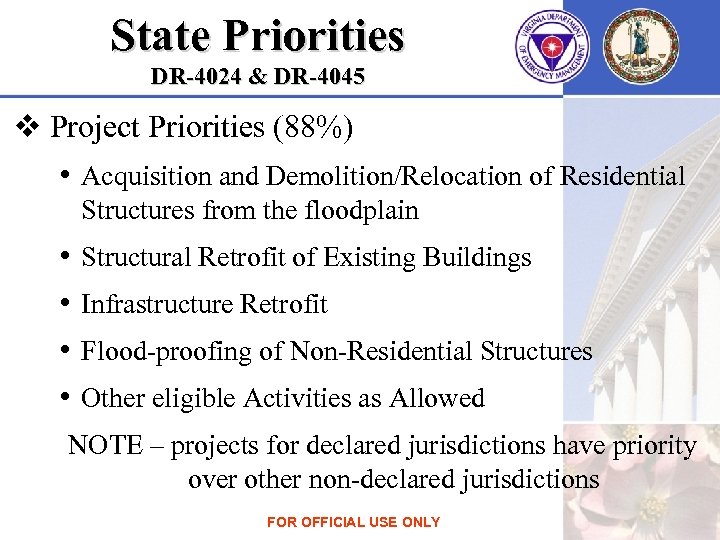 State Priorities
DR-4024 & DR-4045

VIRGINIA DEPARTMENT OF EMERGENCY MANAGEMENT

❖ Project Priorities (88%)

• Acquisition and Demolition/Relocation of Residential Structures from the floodplain

• Structural Retrofit of Existing Buildings

• Infrastructure Retrofit

• Flood-proofing of Non-Residential Structures

• Other eligible Activities as Allowed

NOTE – projects for declared jurisdictions have priority over other non-declared jurisdictions

FOR OFFICIAL USE ONLY